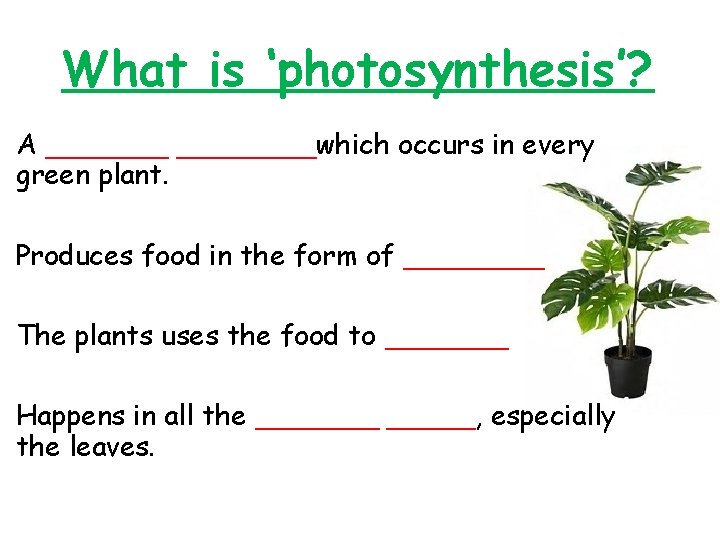 What is ‘photosynthesis’?

A ________ _________which occurs in every green plant.

Produces food in the form of _________

The plants uses the food to ________

Happens in all the ________ ______, especially the leaves.